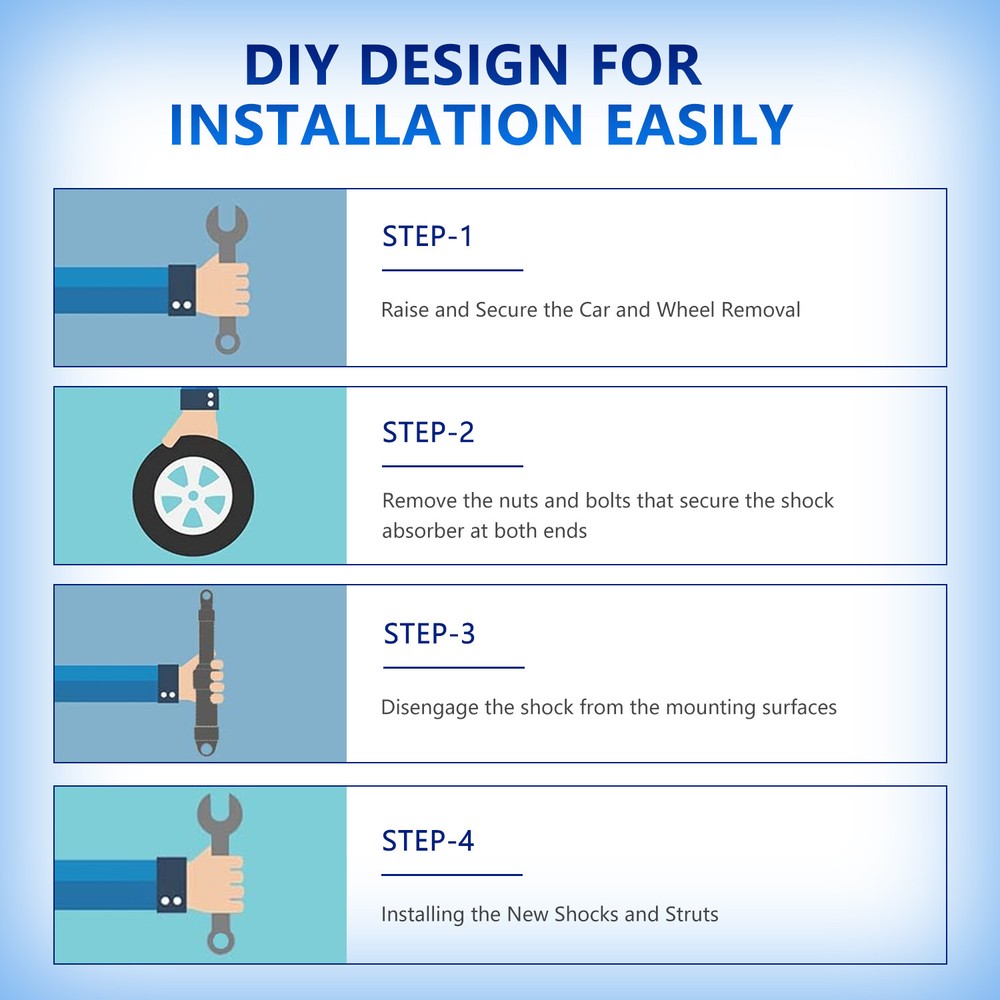 DIY DESIGN FOR INSTALLATION EASILY

STEP-1

Raise and Secure the Car and Wheel Removal

STEP-2

Remove the nuts and bolts that secure the shock absorber at both ends

STEP-3

Disengage the shock from the mounting surfaces

STEP-4

Installing the New Shocks and Struts